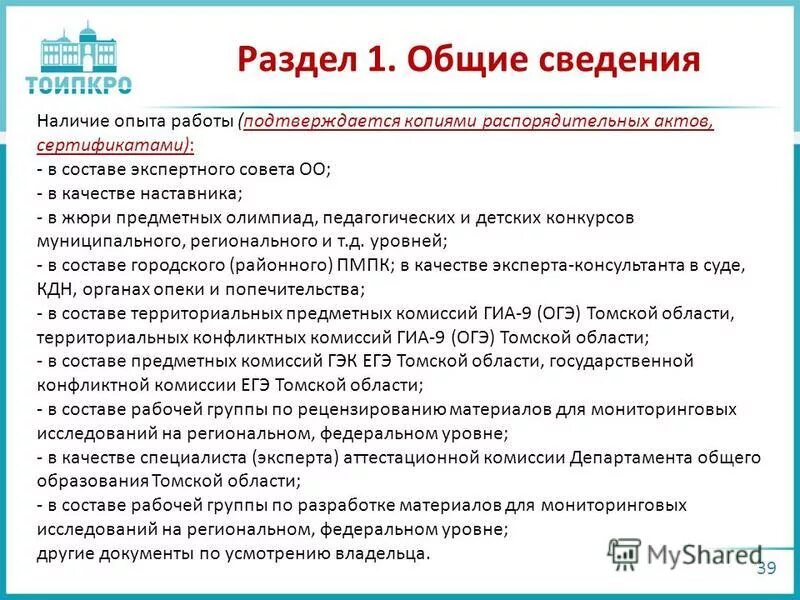 ТОИПКРО

Раздел 1. Общие сведения

Наличие опыта работы (подтверждается копиями распорядительных актов, сертификатами):
- в составе экспертного совета ОО;
- в качестве наставника;
- в жюри предметных олимпиад, педагогических и детских конкурсов муниципального, регионального и т.д. уровней;
- в составе городского (районного) ПМПК; в качестве эксперта-консультанта в суде, КДН, органах опеки и попечительства;
- в составе территориальных предметных комиссий ГИА-9 (ОГЭ) Томской области, территориальных конфликтных комиссий ГИА-9 (ОГЭ) Томской области;
- в составе предметных комиссий ГЭК ЕГЭ Томской области, государственной конфликтной комиссии ЕГЭ Томской области;
- в составе рабочей группы по рецензированию материалов для мониторинговых исследований на региональном, федеральном уровне;
- в качестве специалиста (эксперта) аттестационной комиссии Департамента общего образования Томской области;
- в составе рабочей группы по разработке материалов для мониторинговых исследований на региональном, федеральном уровне;
другие документы по усмотрению владельца.

MyShared

39